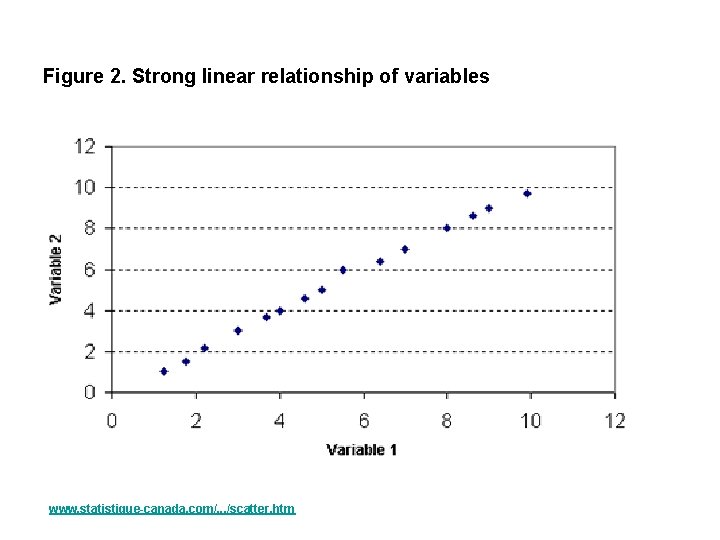 Figure 2. Strong linear relationship of variables

12
10
8
6
4
2
0

Variable 2

0 2 4 6 8 10 12

Variable 1

www.statistique-canada.com/.../scatter.htm